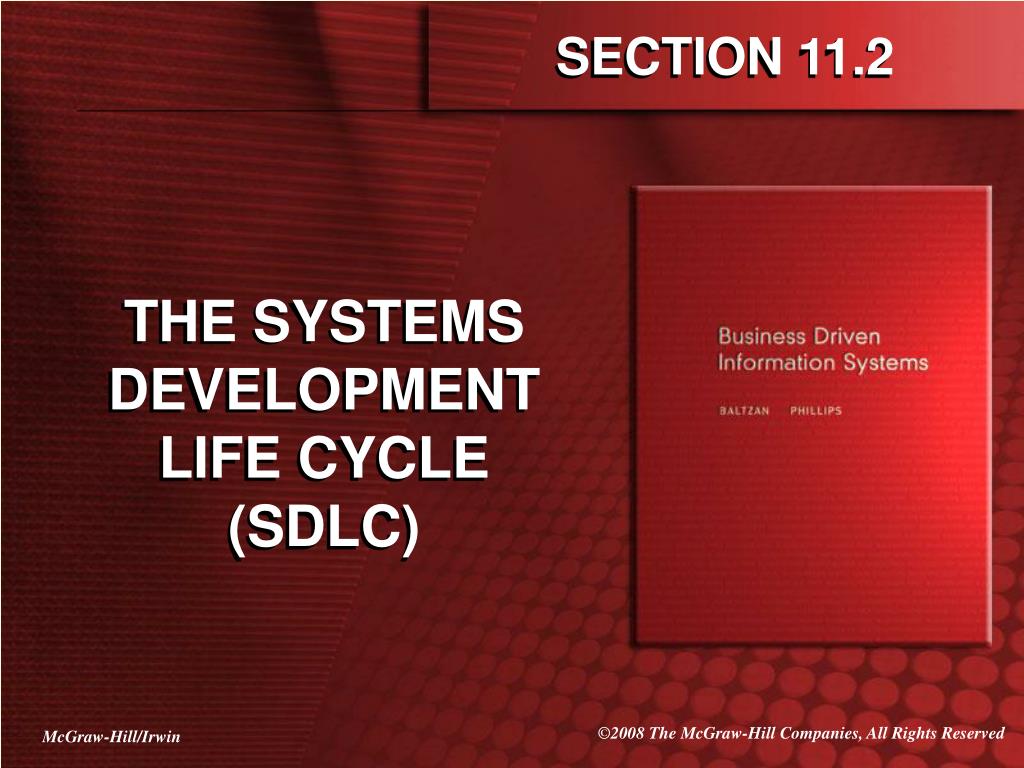 SECTION 11.2

THE SYSTEMS DEVELOPMENT LIFE CYCLE (SDLC)

Business Driven Information Systems

BALTZAN PHILLIPS

McGraw-Hill/Irwin

©2008 The McGraw-Hill Companies, All Rights Reserved